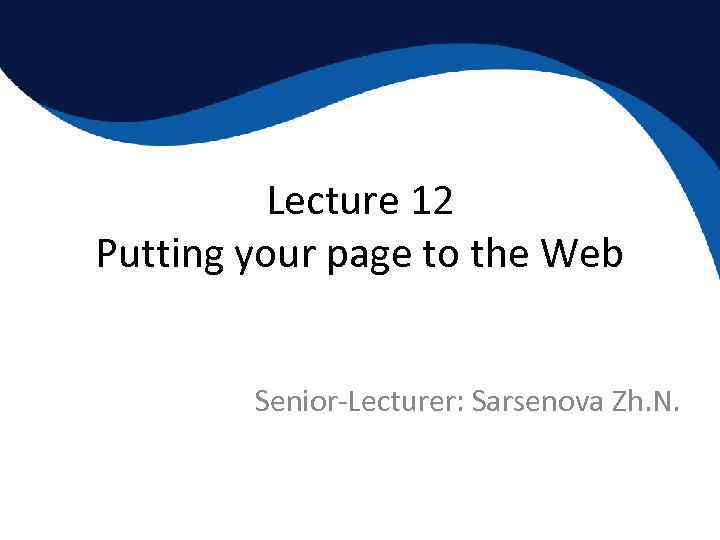 Lecture 12
Putting your page to the Web

Senior-Lecturer: Sarsenova Zh.N.